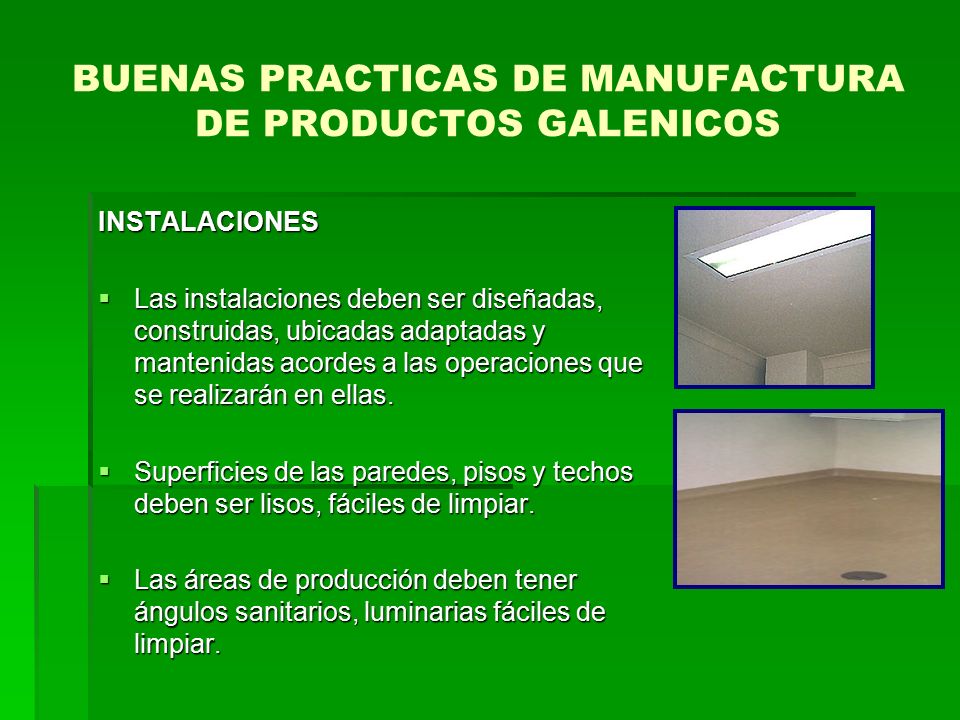 BUENAS PRACTICAS DE MANUFACTURA DE PRODUCTOS GALENICOS

INSTALACIONES

▪ Las instalaciones deben ser diseñadas, construidas, ubicadas adaptadas y mantenidas acordes a las operaciones que se realizarán en ellas.

▪ Superficies de las paredes, pisos y techos deben ser lisos, fáciles de limpiar.

▪ Las áreas de producción deben tener ángulos sanitarios, luminarias fáciles de limpiar.